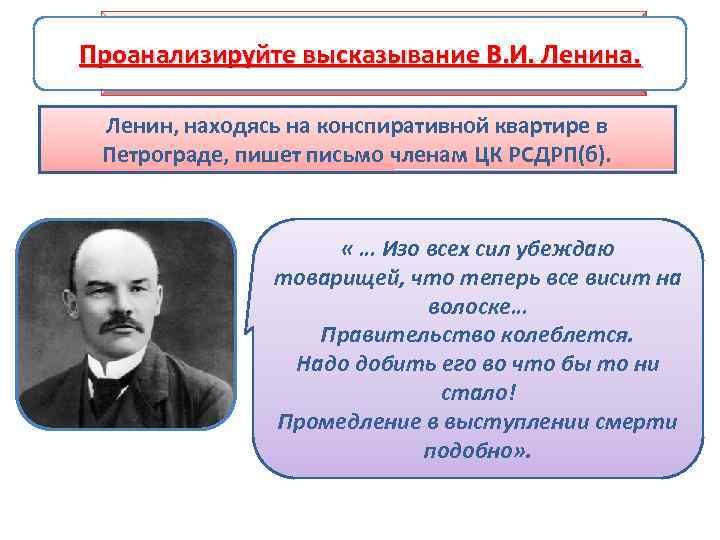 Проанализируйте высказывание В.И. Ленина.

Ленин, находясь на конспиративной квартире в Петрограде, пишет письмо членам ЦК РСДРП(б).

« … Изо всех сил убеждаю товарищей, что теперь все висит на волоске…
Правительство колеблется.
Надо добить его во что бы то ни стало!
Промедление в выступлении смерти подобно».